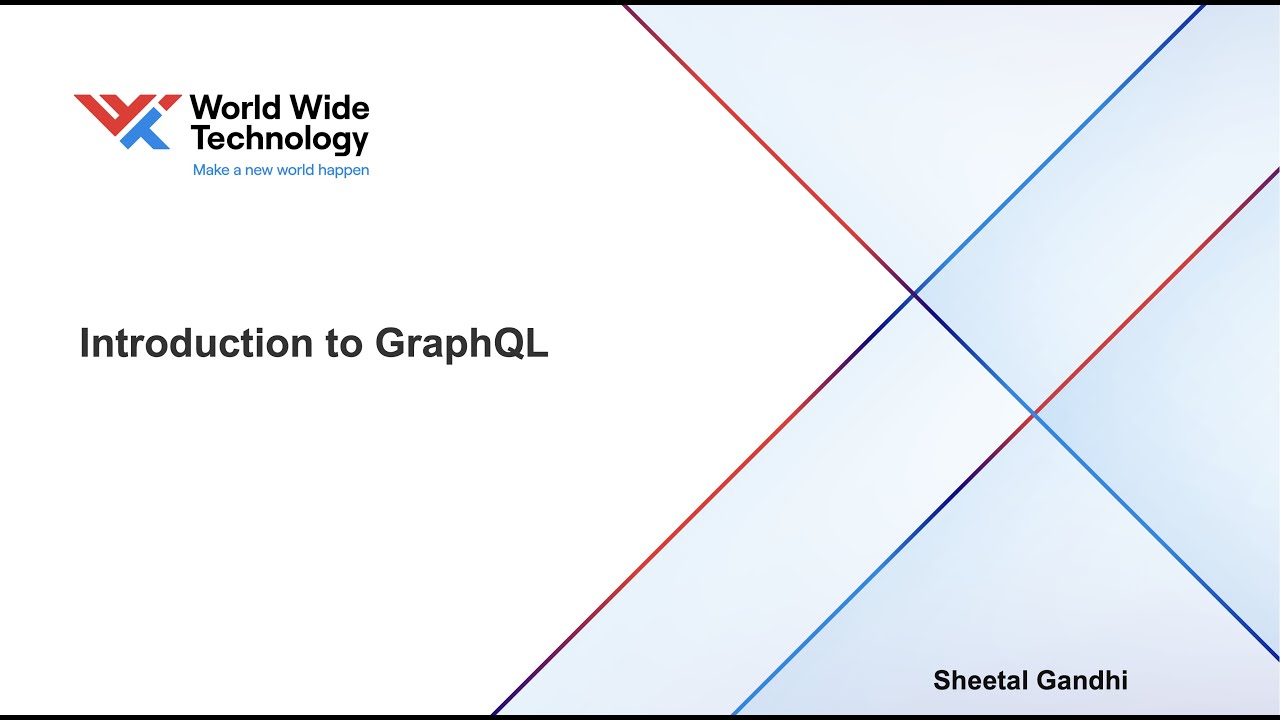 World Wide Technology
Make a new world happen

Introduction to GraphQL

Sheetal Gandhi